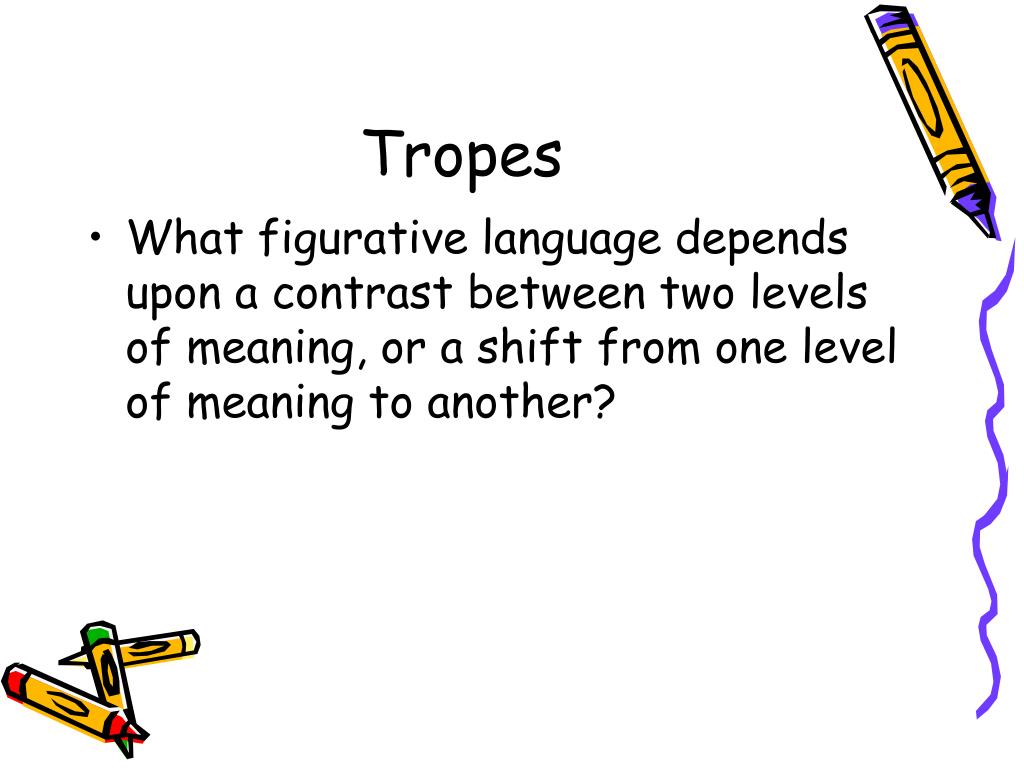 Tropes

• What figurative language depends upon a contrast between two levels of meaning, or a shift from one level of meaning to another?